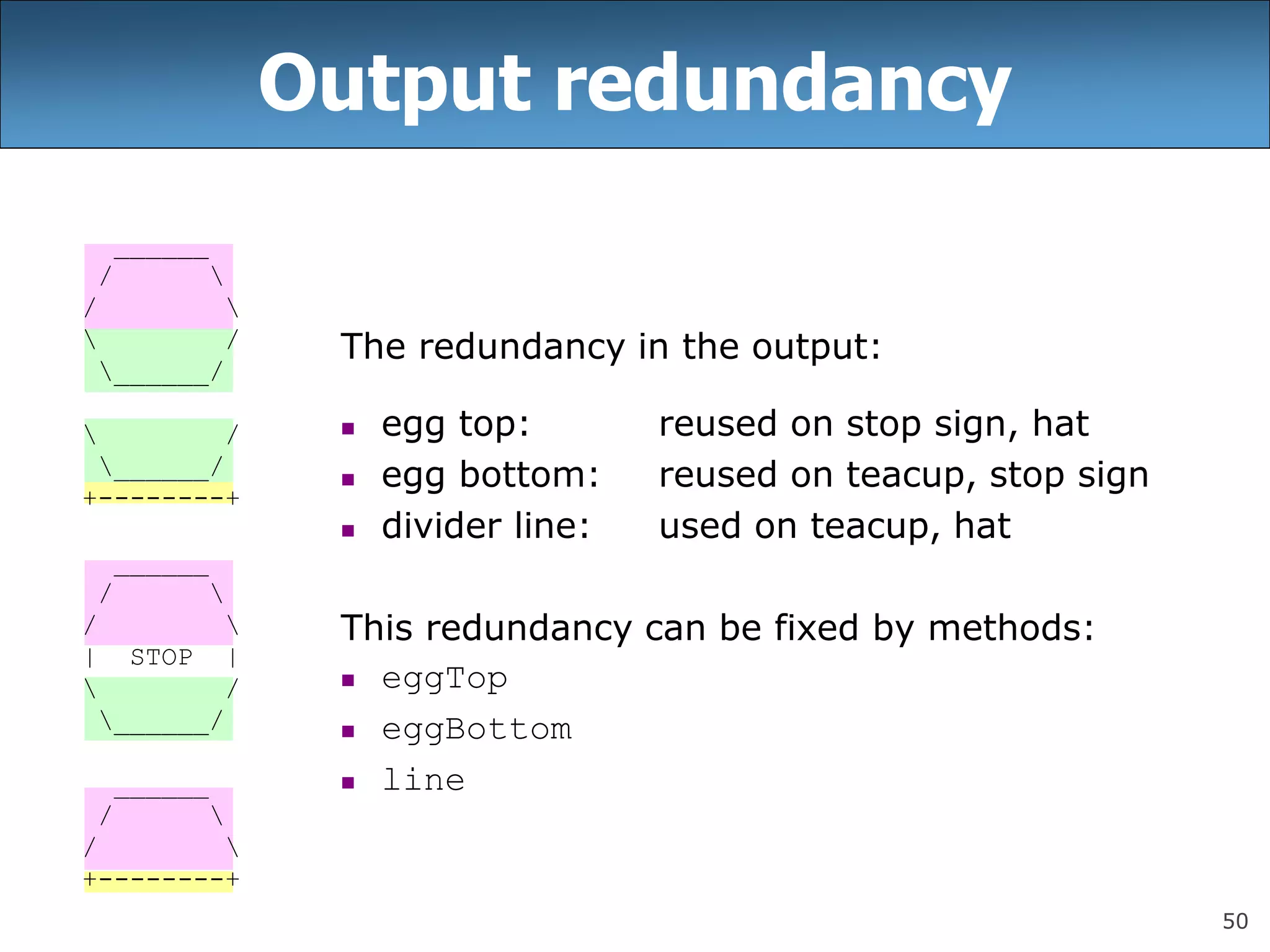 Output redundancy

```
  ______
 /      \
/        \
\        /
 \______/

\        /
 \______/
+--------+

  ______
 /      \
/        \
|  STOP  |
\        /
 \______/

  ______
 /      \
/        \
+--------+
```

The redundancy in the output:

- egg top: reused on stop sign, hat
- egg bottom: reused on teacup, stop sign
- divider line: used on teacup, hat

This redundancy can be fixed by methods:

- eggTop
- eggBottom
- line

50